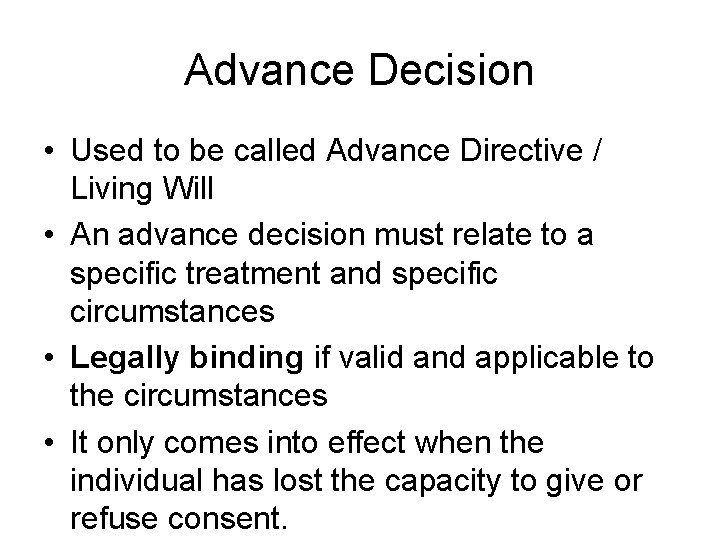 Advance Decision

• Used to be called Advance Directive / Living Will

• An advance decision must relate to a specific treatment and specific circumstances

• Legally binding if valid and applicable to the circumstances

• It only comes into effect when the individual has lost the capacity to give or refuse consent.